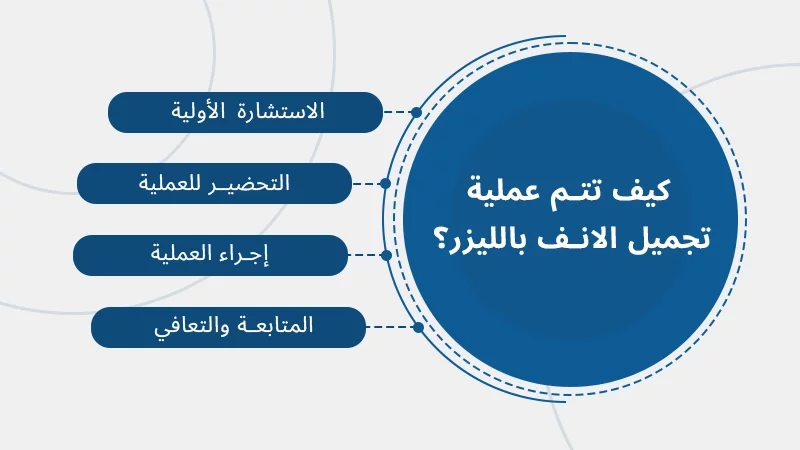 كيف تتم عملية تجميل الانف بالليزر؟

الاستشارة الأولية

التحضير للعملية

إجراء العملية

المتابعة والتعافي